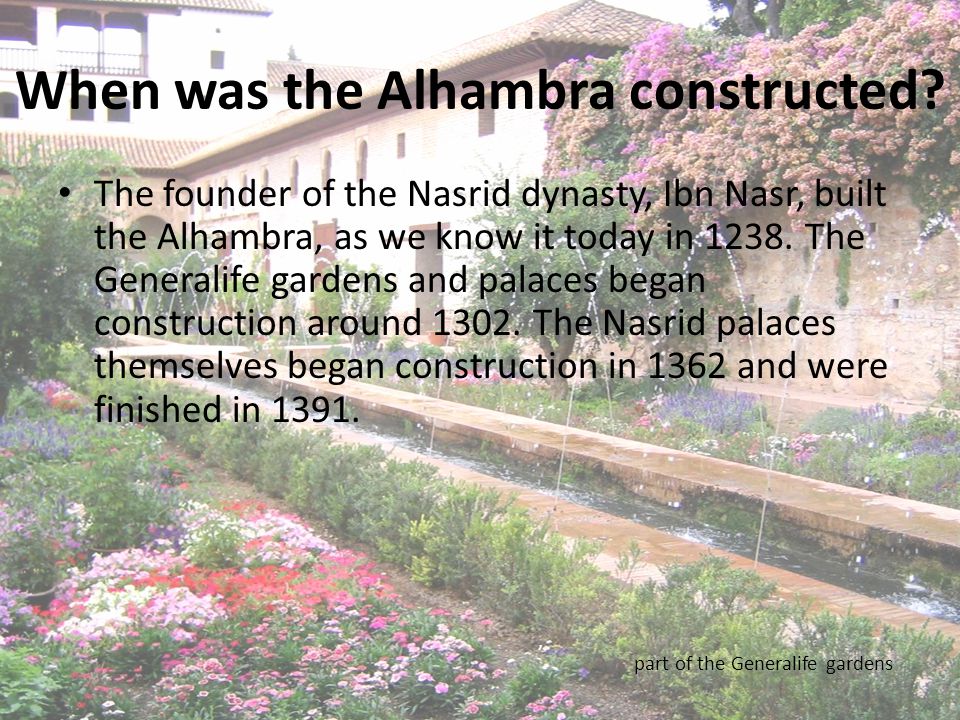 When was the Alhambra constructed?

• The founder of the Nasrid dynasty, Ibn Nasr, built the Alhambra, as we know it today in 1238. The Generalife gardens and palaces began construction around 1302. The Nasrid palaces themselves began construction in 1362 and were finished in 1391.

part of the Generalife gardens